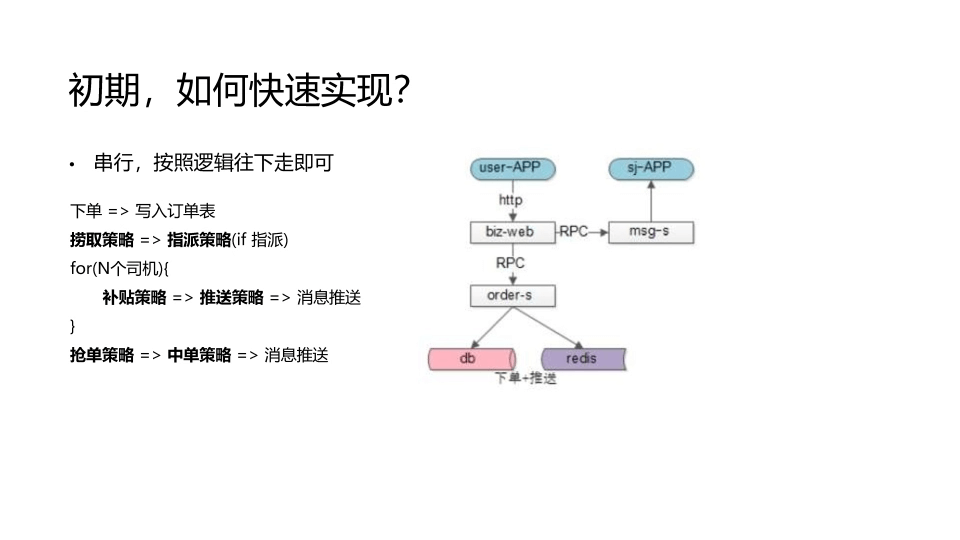 初期，如何快速实现？

• 串行，按照逻辑往下走即可

下单 => 写入订单表
捞取策略 => 指派策略(if 指派)
for(N个司机){
补贴策略 => 推送策略 => 消息推送
}
抢单策略 => 中单策略 => 消息推送

user-APP
sj-APP
http
biz-web
RPC
msg-s
RPC
order-s
db
redis
下单+推送